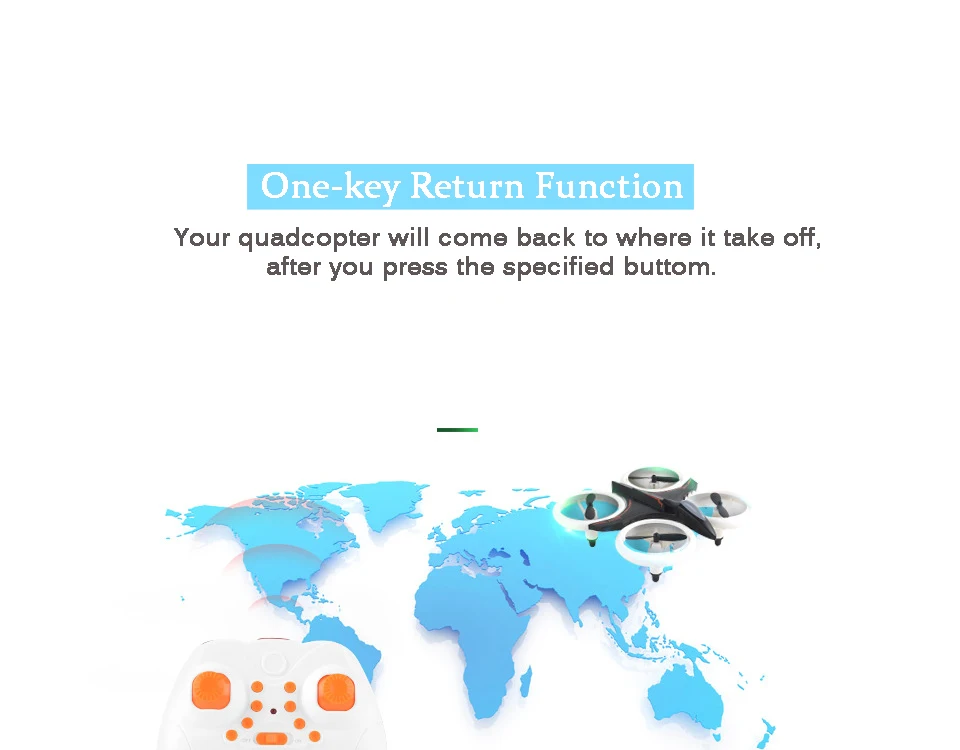 One-key Return Function

Your quadcopter will come back to where it take off, after you press the specified buttom.